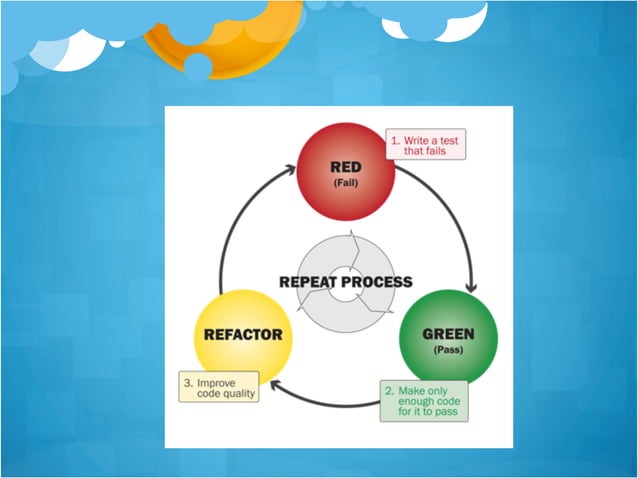 RED
(Fail)

1. Write a test that fails

REPEAT PROCESS

GREEN
(Pass)

2. Make only enough code for it to pass

REFACTOR

3. Improve code quality